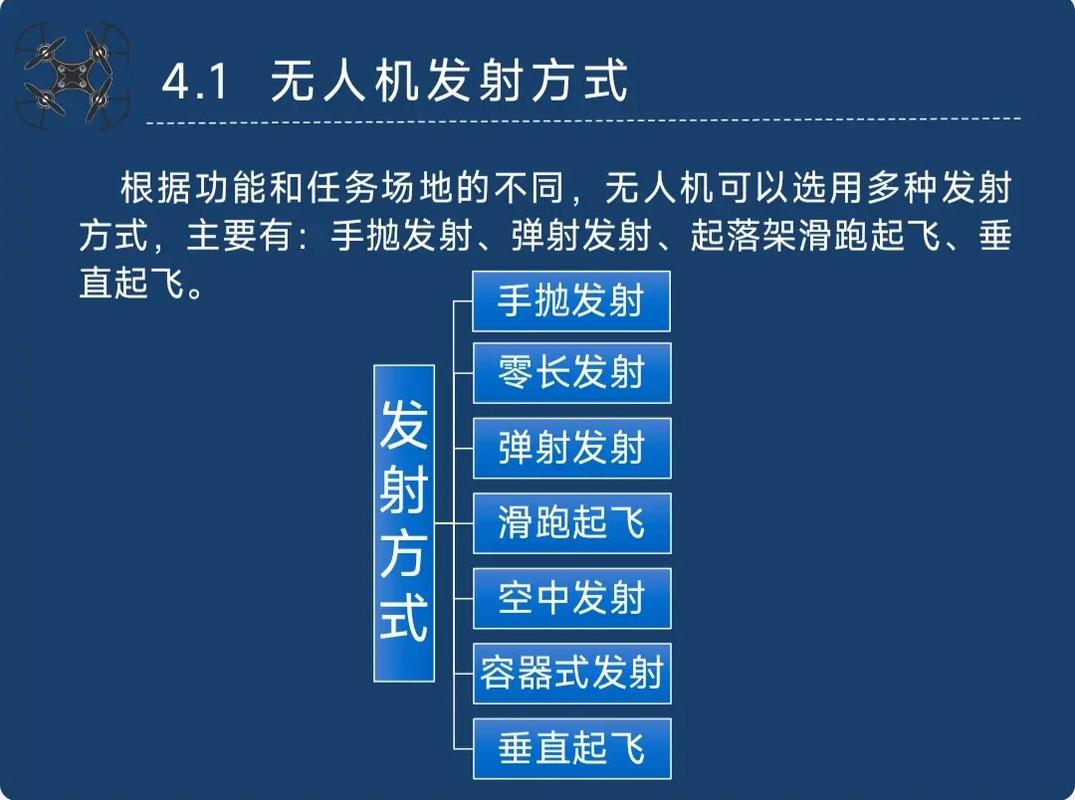 4.1 无人机发射方式

根据功能和任务场地的不同，无人机可以选用多种发射方式，主要有：手抛发射、弹射发射、起落架滑跑起飞、垂直起飞。

发射方式

手抛发射
零长发射
弹射发射
滑跑起飞
空中发射
容器式发射
垂直起飞